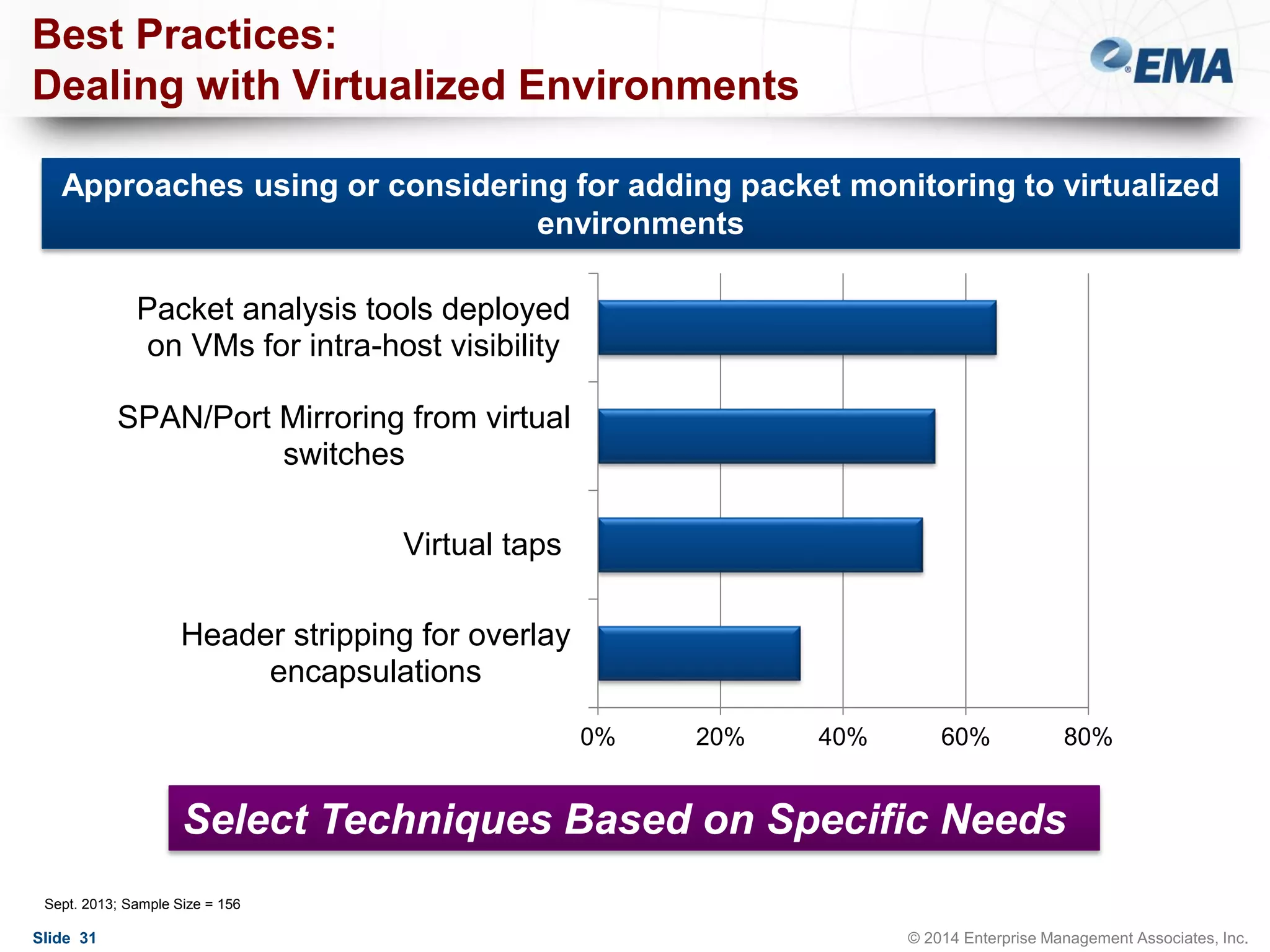 Best Practices:
Dealing with Virtualized Environments

EMA

Approaches using or considering for adding packet monitoring to virtualized environments

Packet analysis tools deployed on VMs for intra-host visibility

SPAN/Port Mirroring from virtual switches

Virtual taps

Header stripping for overlay encapsulations

0%
20%
40%
60%
80%

Select Techniques Based on Specific Needs

Sept. 2013; Sample Size = 156

Slide 31

© 2014 Enterprise Management Associates, Inc.